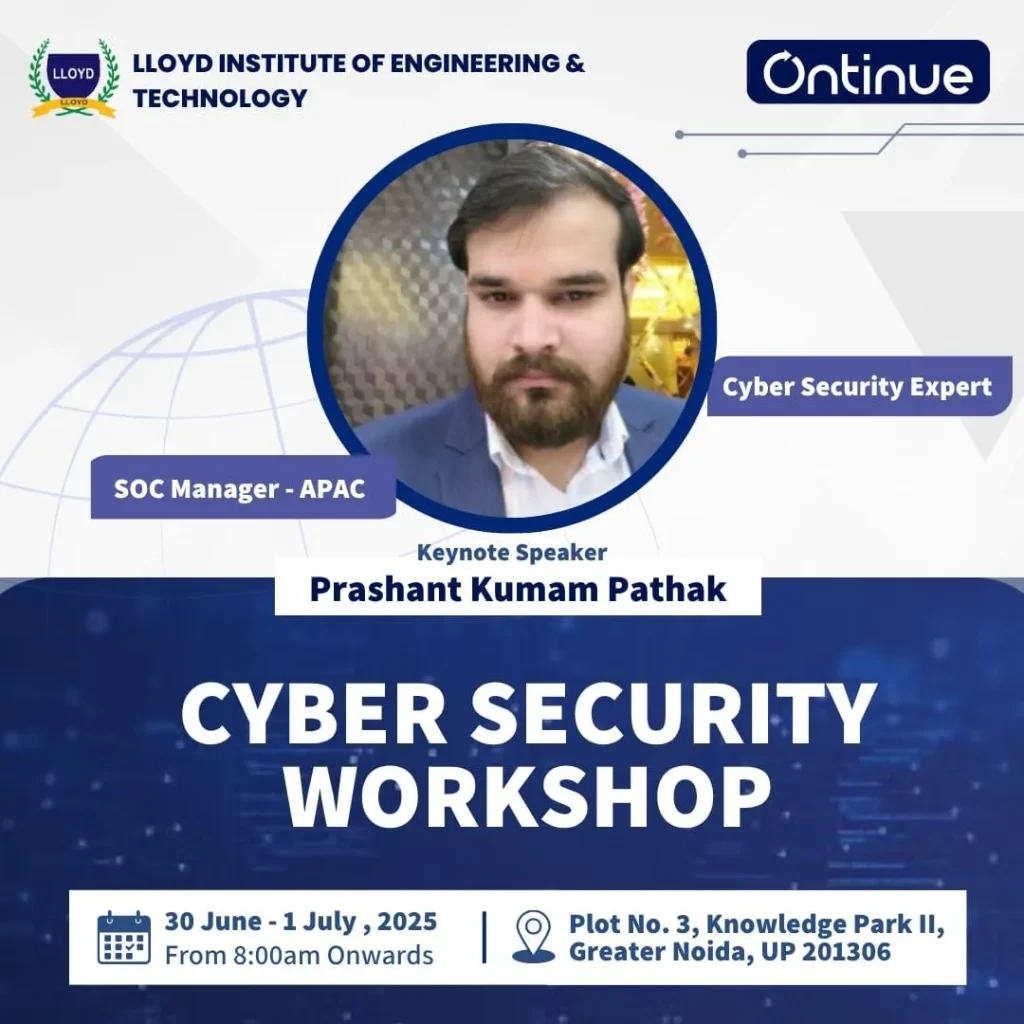 LLOYD
LLOYD

LLOYD INSTITUTE OF ENGINEERING & TECHNOLOGY

Ontinue

Cyber Security Expert

SOC Manager - APAC

Keynote Speaker
Prashant Kumam Pathak

CYBER SECURITY WORKSHOP

30 June - 1 July , 2025
From 8:00am Onwards

Plot No. 3, Knowledge Park II, Greater Noida, UP 201306